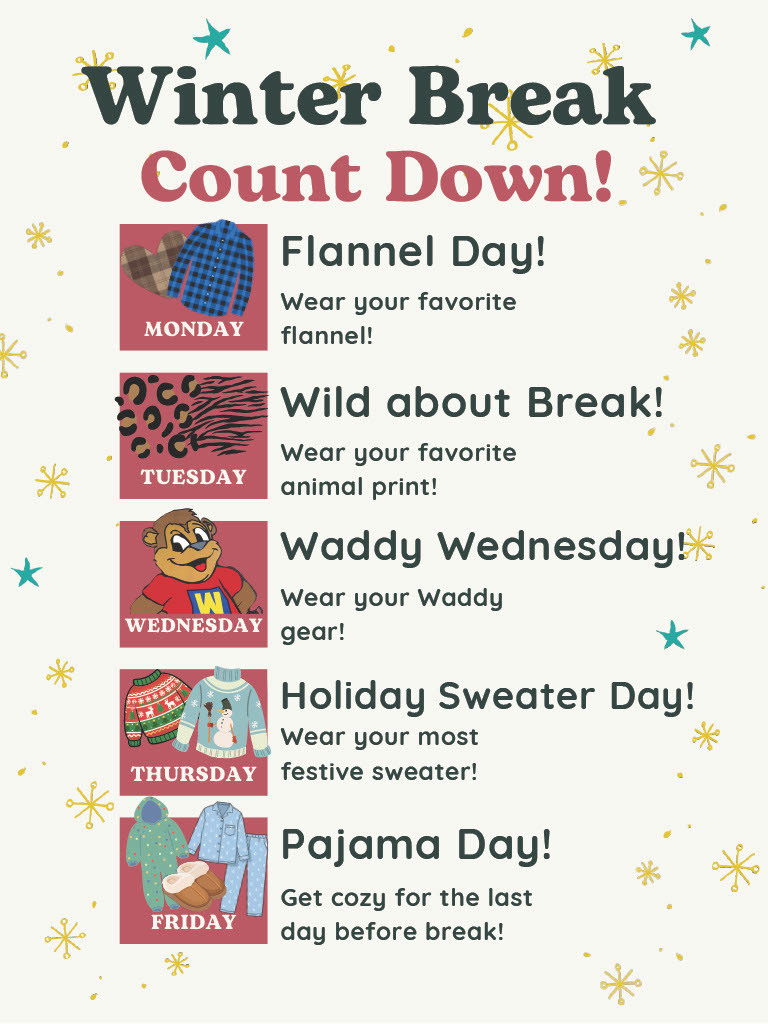 Winter Break
Count Down!

MONDAY
Flannel Day!
Wear your favorite flannel!

TUESDAY
Wild about Break!
Wear your favorite animal print!

W
WEDNESDAY
Waddy Wednesday!
Wear your Waddy gear!

THURSDAY
Holiday Sweater Day!
Wear your most festive sweater!

FRIDAY
Pajama Day!
Get cozy for the last day before break!